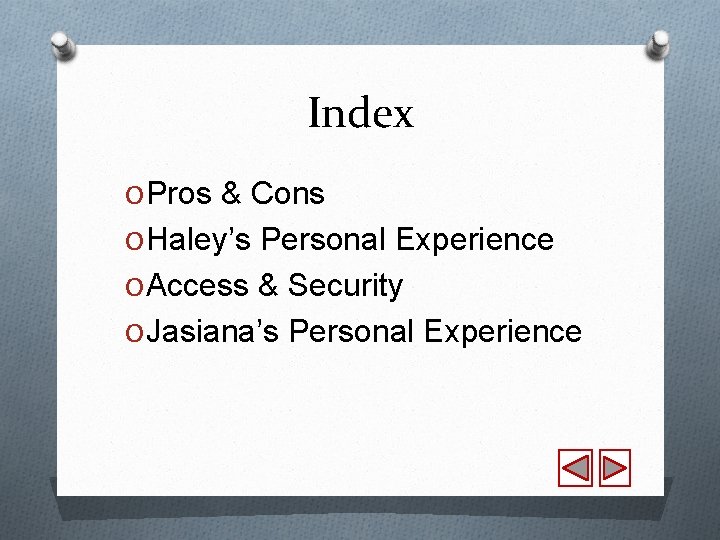 Index

Pros & Cons
Haley’s Personal Experience
Access & Security
Jasiana’s Personal Experience